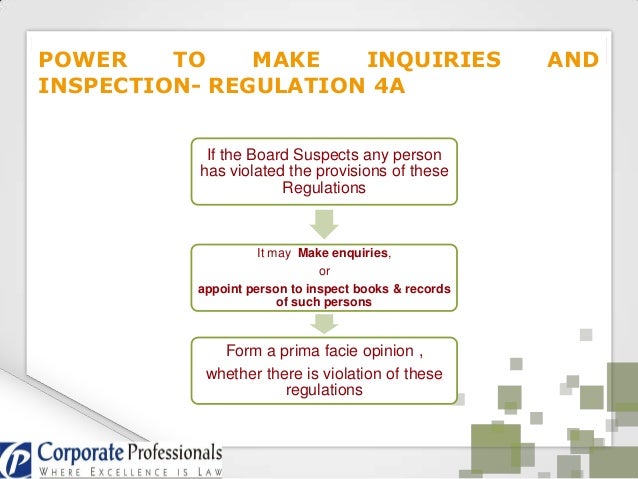 POWER TO MAKE INQUIRIES AND INSPECTION- REGULATION 4A

If the Board Suspects any person has violated the provisions of these Regulations

It may Make enquiries,
or
appoint person to inspect books & records of such persons

Form a prima facie opinion ,
whether there is violation of these regulations

Corporate Professionals
WHERE EXCELLENCE IS LAW